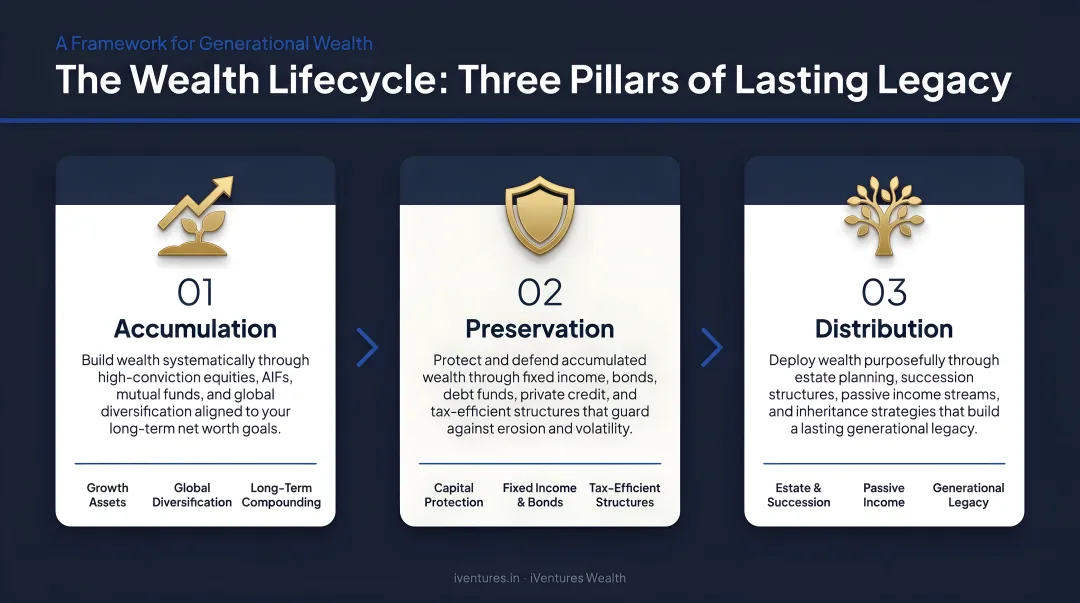 A Framework for Generational Wealth

The Wealth Lifecycle: Three Pillars of Lasting Legacy

01

Accumulation

Build wealth systematically through high-conviction equities, AIFs, mutual funds, and global diversification aligned to your long-term net worth goals.

Growth Assets

Global Diversification

Long-Term Compounding

02

Preservation

Protect and defend accumulated wealth through fixed income, bonds, debt funds, private credit, and tax-efficient structures that guard against erosion and volatility.

Capital Protection

Fixed Income & Bonds

Tax-Efficient Structures

03

Distribution

Deploy wealth purposefully through estate planning, succession structures, passive income streams, and inheritance strategies that build a lasting generational legacy.

Estate & Succession

Passive Income

Generational Legacy

iventures.in · iVentures Wealth